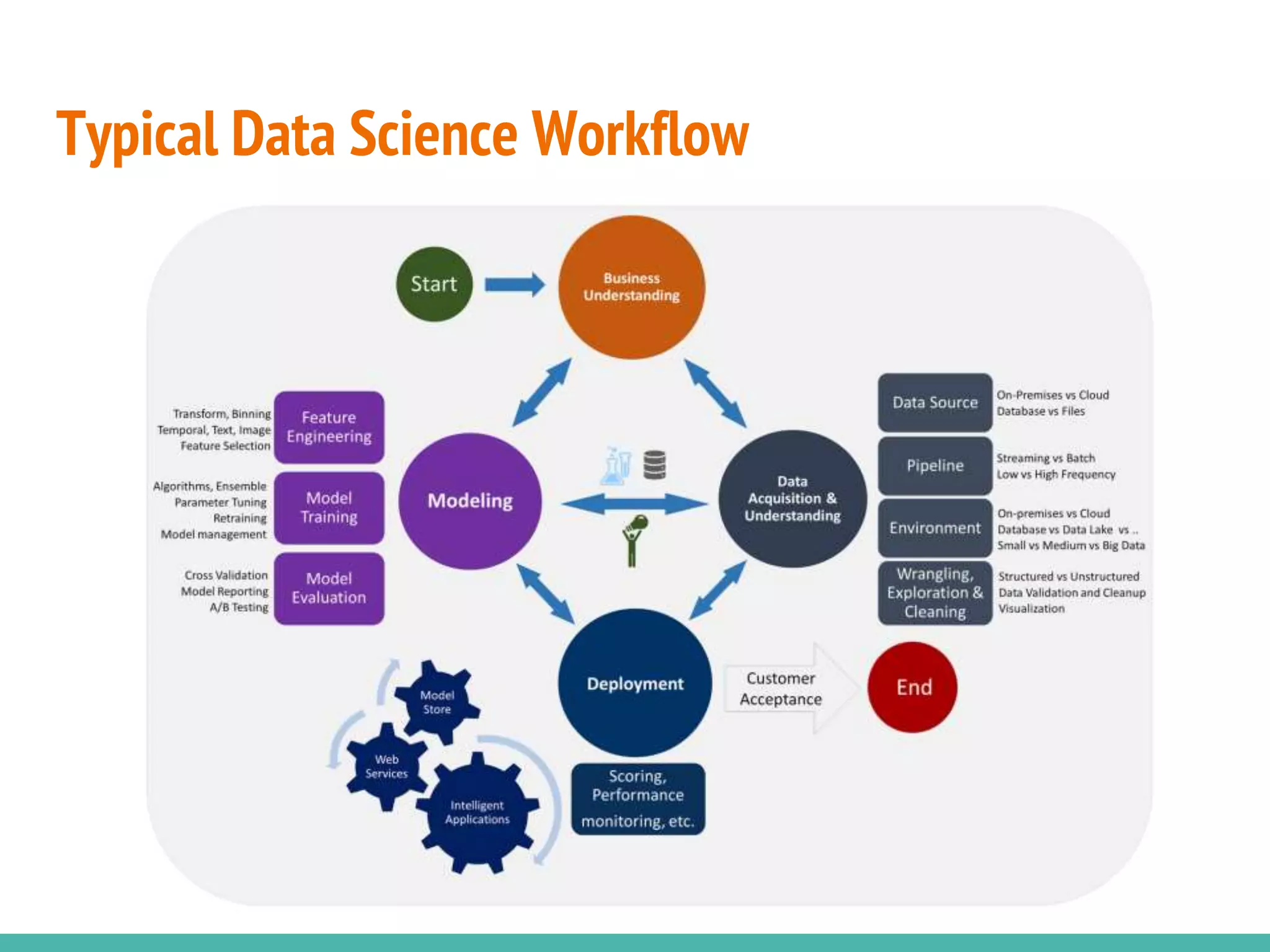 Typical Data Science Workflow

Start

Business Understanding

Transform, Binning
Temporal, Text, Image
Feature Selection

Feature Engineering

Algorithms, Ensemble
Parameter Tuning
Retraining
Model management

Model Training

Cross Validation
Model Reporting
A/B Testing

Model Evaluation

Modeling

Data Acquisition & Understanding

Data Source

On-Premises vs Cloud
Database vs Files

Pipeline

Streaming vs Batch
Low vs High Frequency

Environment

On-premises vs Cloud
Database vs Data Lake vs ..
Small vs Medium vs Big Data

Wrangling, Exploration & Cleaning

Structured vs Unstructured
Data Validation and Cleanup
Visualization

Model Store

Web Services

Intelligent Applications

Deployment

Scoring, Performance monitoring, etc.

Customer Acceptance

End